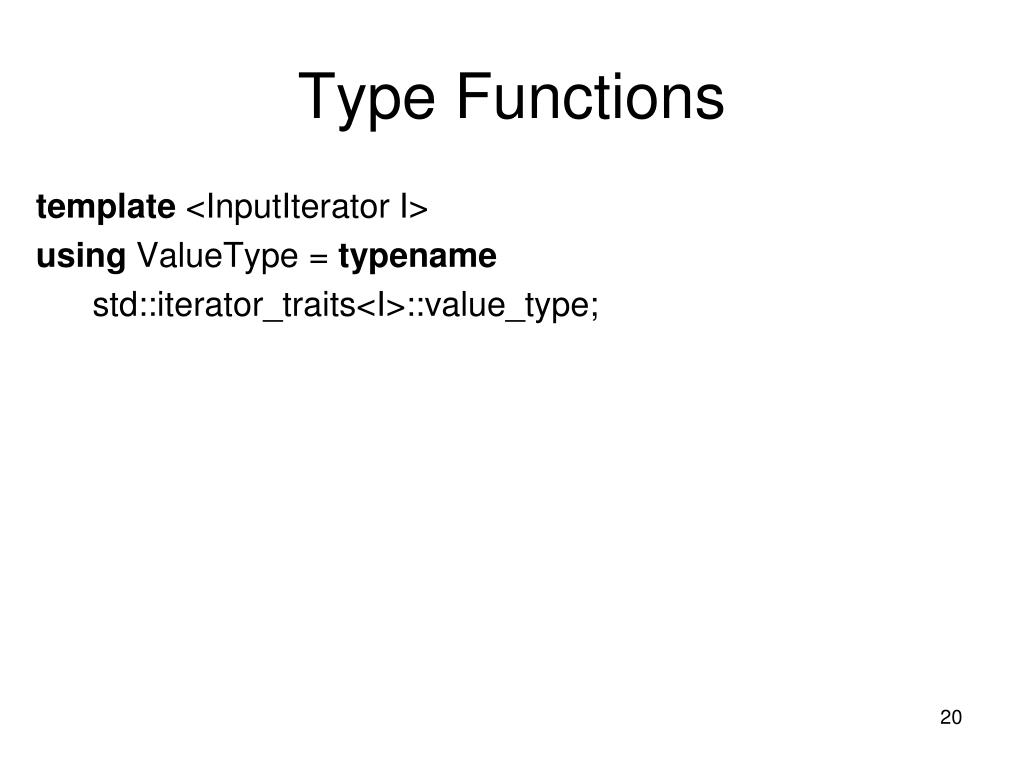 Type Functions

template <InputIterator I>
using ValueType = typename
std::iterator_traits<I>::value_type;

20